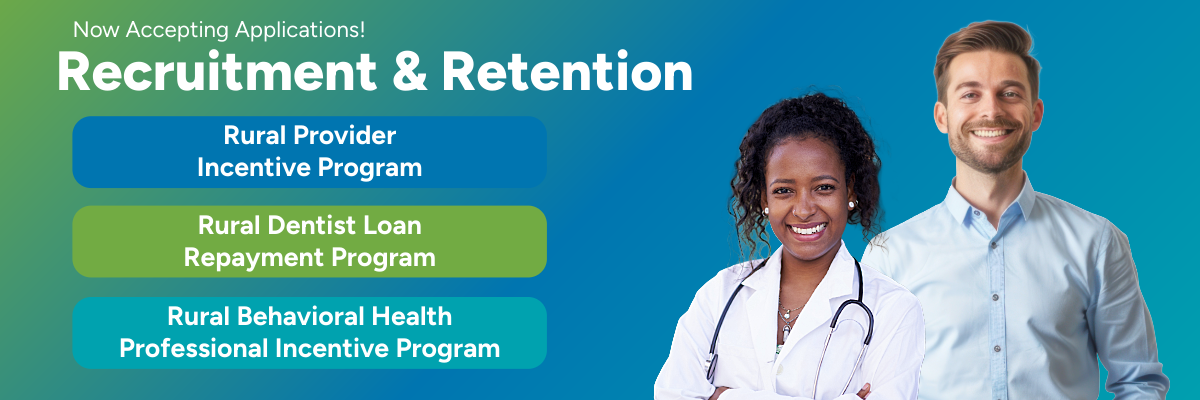 Now Accepting Applications!

Recruitment & Retention

Rural Provider Incentive Program

Rural Dentist Loan Repayment Program

Rural Behavioral Health Professional Incentive Program